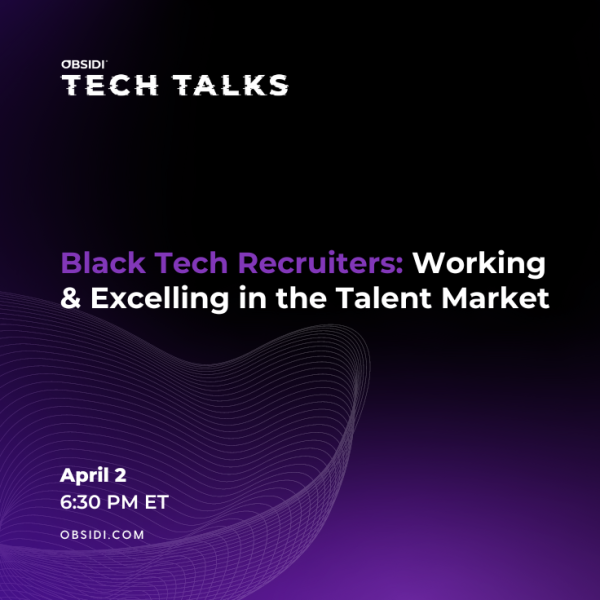 OBSIDI
TECH TALKS

Black Tech Recruiters: Working & Excelling in the Talent Market

April 2
6:30 PM ET

OBSIDI.COM